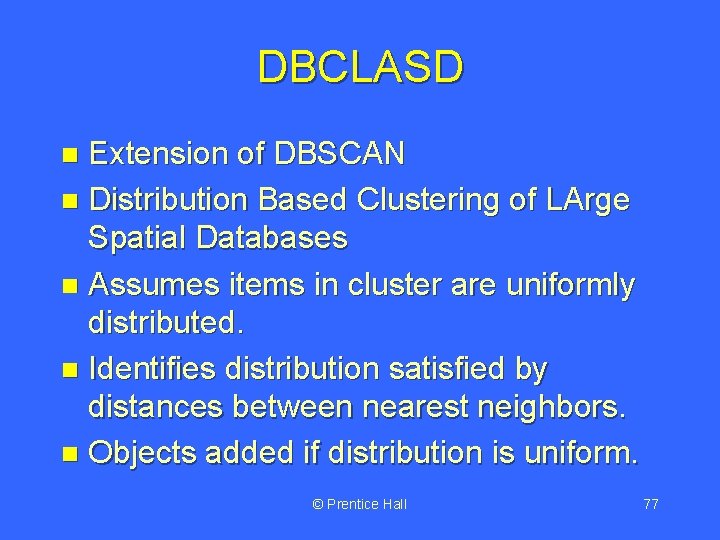 DBCLASD

- Extension of DBSCAN
- Distribution Based Clustering of LArge Spatial Databases
- Assumes items in cluster are uniformly distributed.
- Identifies distribution satisfied by distances between nearest neighbors.
- Objects added if distribution is uniform.

© Prentice Hall

77